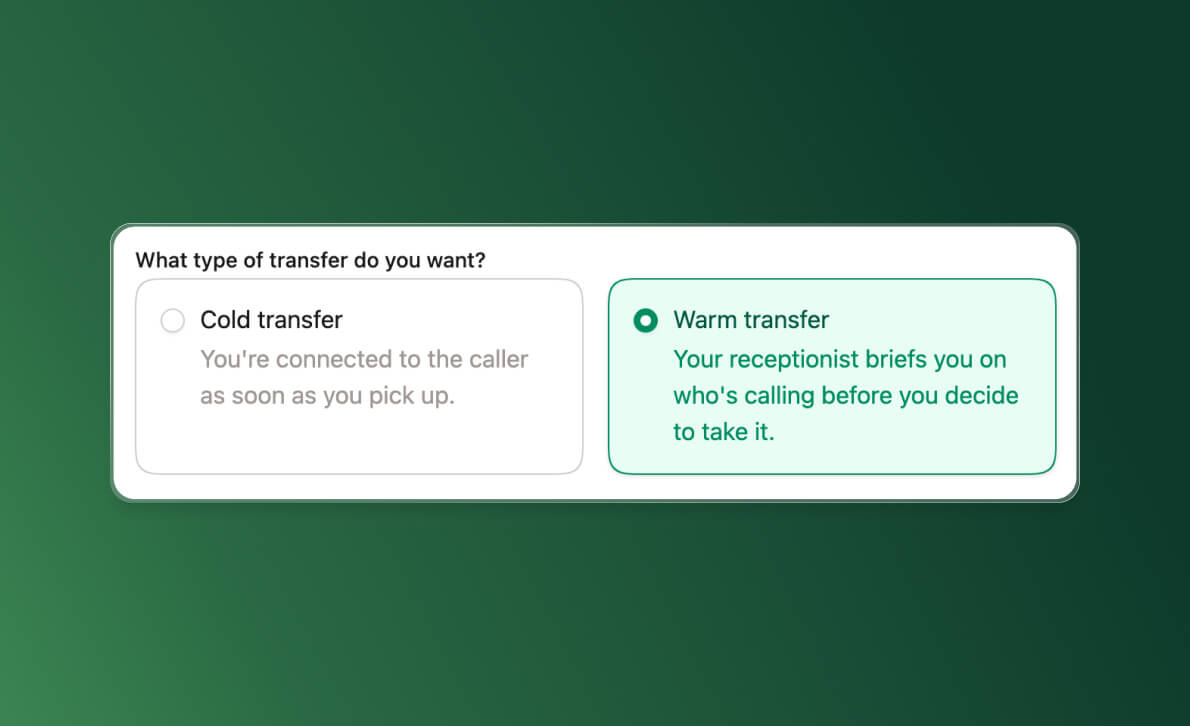 What type of transfer do you want?

Cold transfer
You're connected to the caller as soon as you pick up.

Warm transfer
Your receptionist briefs you on who's calling before you decide to take it.